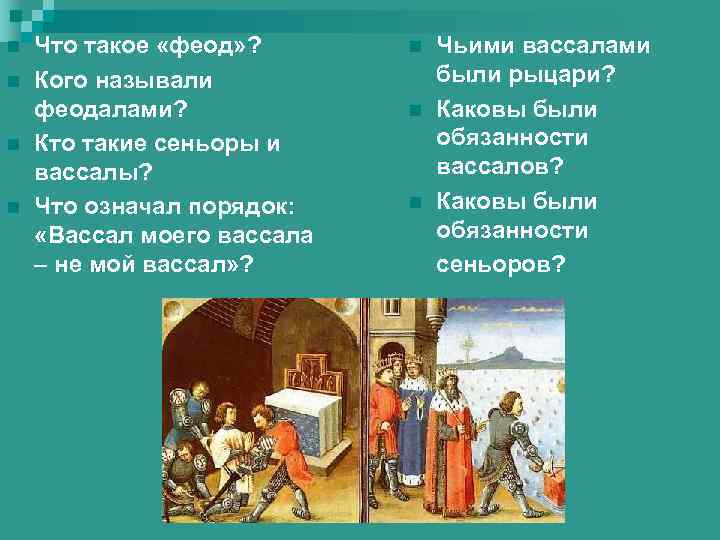 Что такое «феод»?

Кого называли феодалами?

Кто такие сеньоры и вассалы?

Что означал порядок: «Вассал моего вассала – не мой вассал»?

Чьими вассалами были рыцари?

Каковы были обязанности вассалов?

Каковы были обязанности сеньоров?